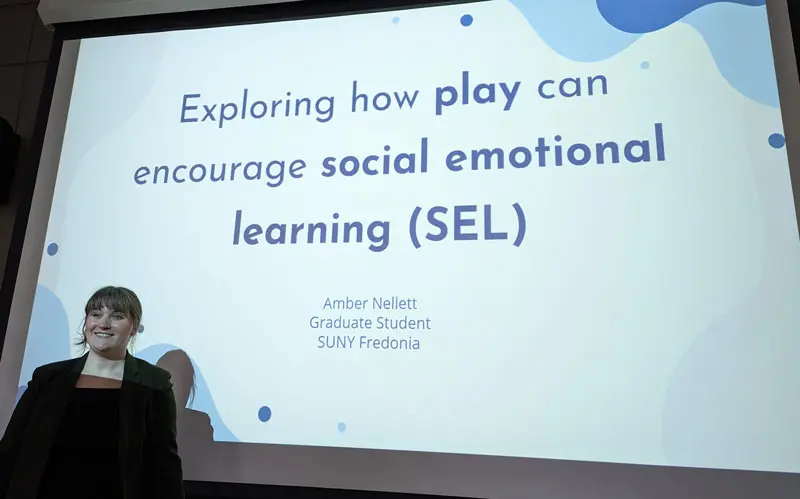 Exploring how play can encourage social emotional learning (SEL)

Amber Nellett
Graduate Student
SUNY Fredonia